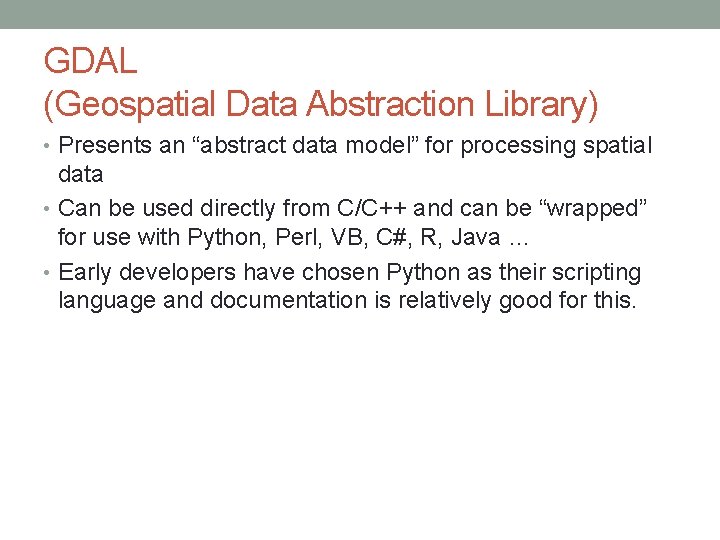 GDAL
(Geospatial Data Abstraction Library)

• Presents an “abstract data model” for processing spatial data

• Can be used directly from C/C++ and can be “wrapped” for use with Python, Perl, VB, C#, R, Java …

• Early developers have chosen Python as their scripting language and documentation is relatively good for this.